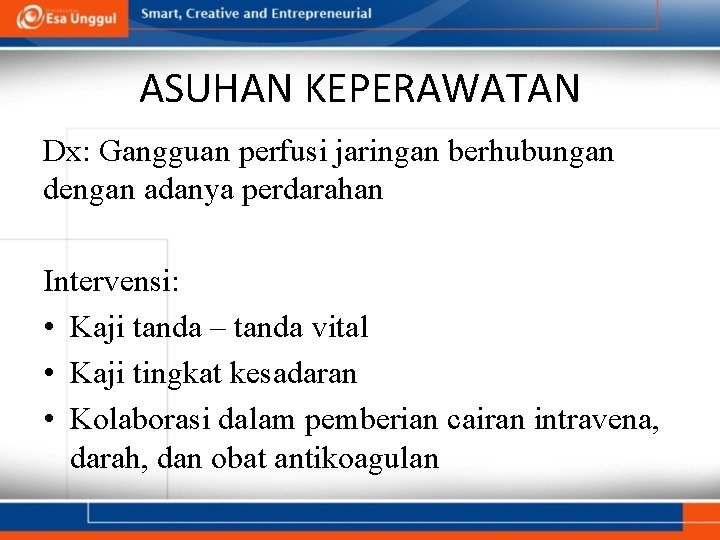 Esa Unggul

Smart, Creative and Entrepreneurial

ASUHAN KEPERAWATAN

Dx: Gangguan perfusi jaringan berhubungan dengan adanya perdarahan

Intervensi:

• Kaji tanda – tanda vital
• Kaji tingkat kesadaran
• Kolaborasi dalam pemberian cairan intravena, darah, dan obat antikoagulan